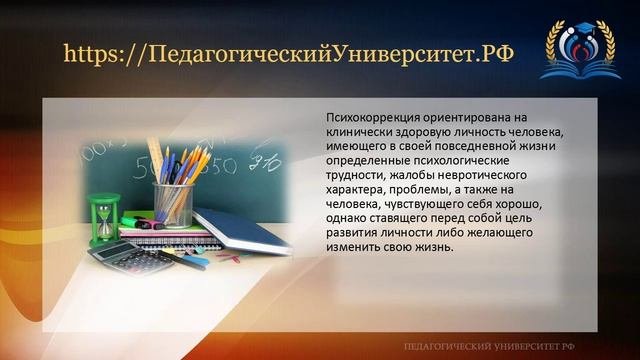 https://ПедагогическийУниверситет.РФ

Психокоррекция ориентирована на клинически здоровую личность человека, имеющего в своей повседневной жизни определенные психологические трудности, жалобы невротического характера, проблемы, а также на человека, чувствующего себя хорошо, однако ставящего перед собой цель развития личности либо желающего изменить свою жизнь.

ПЕДАГОГИЧЕСКИЙ УНИВЕРСИТЕТ РФ